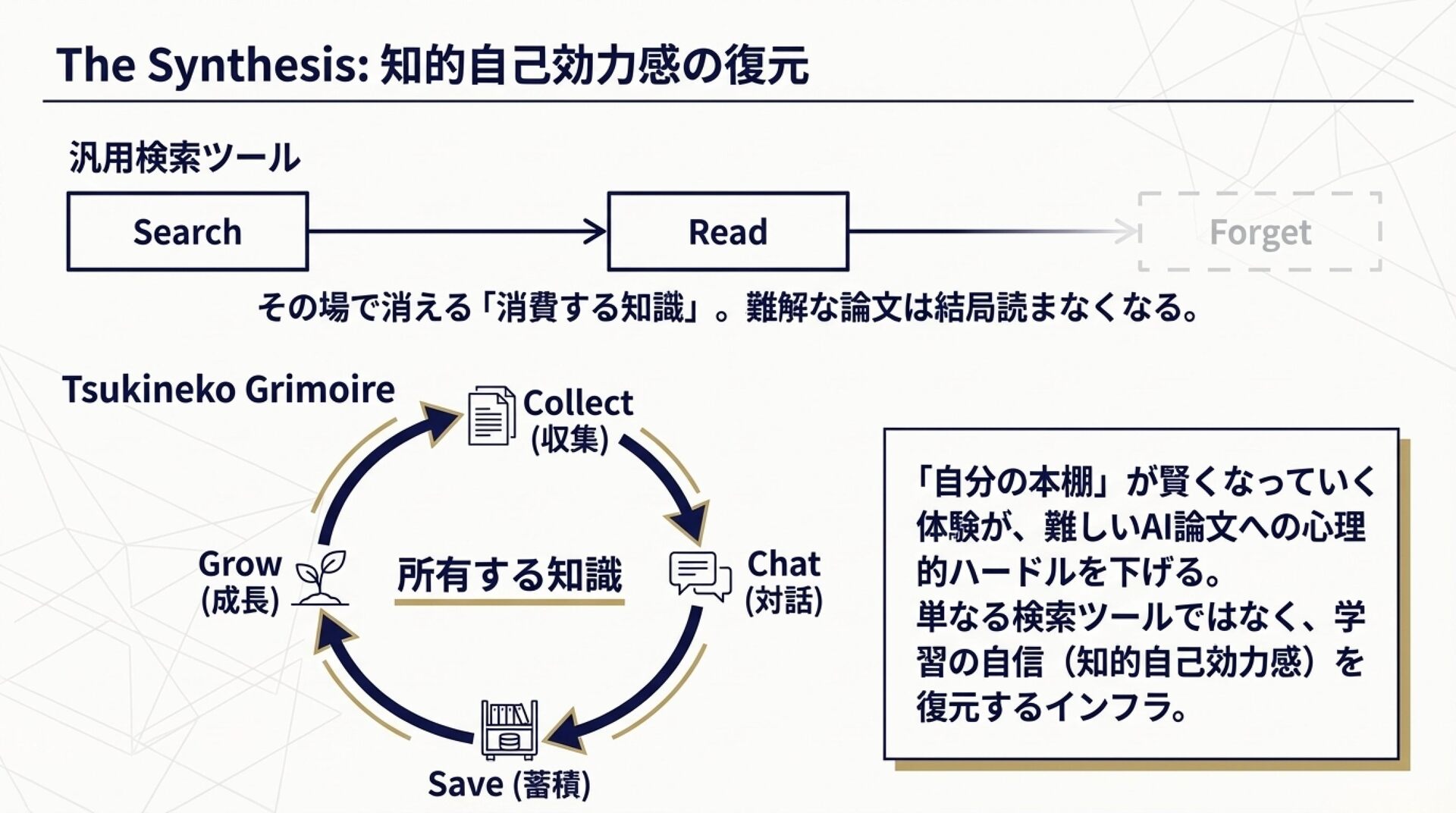 The Synthesis: 知的自己効力感の復元

汎用検索ツール

Search

Read

Forget

その場で消える「消費する知識」。難解な論文は結局読まなくなる。

Tsukineko Grimoire

Collect (収集)

Chat (対話)

Save (蓄積)

Grow (成長)

所有する知識

「自分の本棚」が賢くなっていく体験が、難しいAI論文への心理的ハードルを下げる。
単なる検索ツールではなく、学習の自信（知的自己効力感）を復元するインフラ。